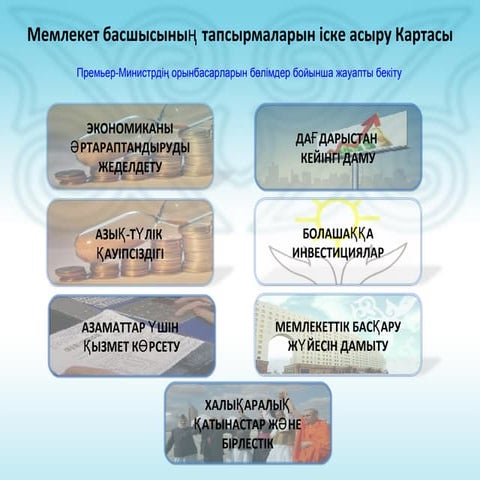 Мемлекет басшысының тапсырмаларын іске асыру Картасы

Премьер-Министрдің орынбасарларын бөлімдер бойынша жауапты бекіту

ЭКОНОМИКАНЫ ӘРТАРАПТАНДЫРУДЫ ЖЕДЕЛДЕТУ

ДАҒДАРЫСТАН КЕЙІНГІ ДАМУ

АЗЫҚ-ТҮЛІК ҚАУІПСІЗДІГІ

БОЛАШАҚҚА ИНВЕСТИЦИЯЛАР

АЗАМАТТАР ҮШІН ҚЫЗМЕТ КӨРСЕТУ

МЕМЛЕКЕТТІК БАСҚАРУ ЖҮЙЕСІН ДАМЫТУ

ХАЛЫҚАРАЛЫҚ ҚАТЫНАСТАР ЖӘНЕ БІРЛЕСТІК